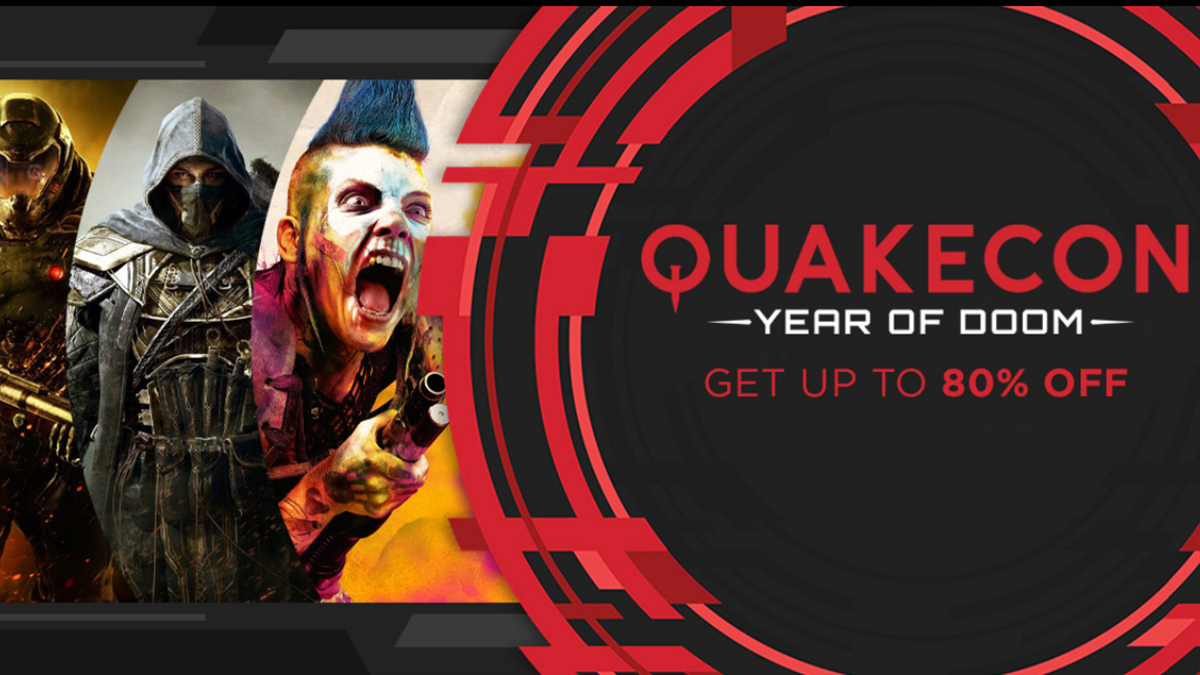 QUAKECON
YEAR OF DOOM
GET UP TO 80% OFF